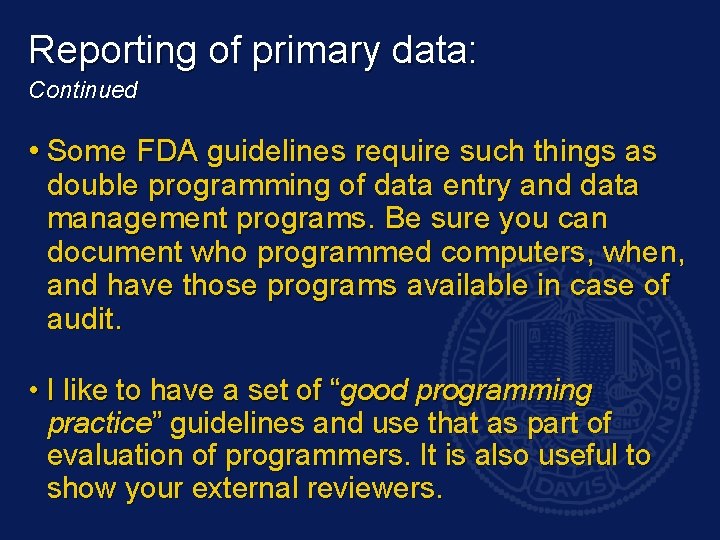 Reporting of primary data:
Continued

• Some FDA guidelines require such things as double programming of data entry and data management programs. Be sure you can document who programmed computers, when, and have those programs available in case of audit.

• I like to have a set of “good programming practice” guidelines and use that as part of evaluation of programmers. It is also useful to show your external reviewers.

UNIVERSITY OF CALIFORNIA DAVIS